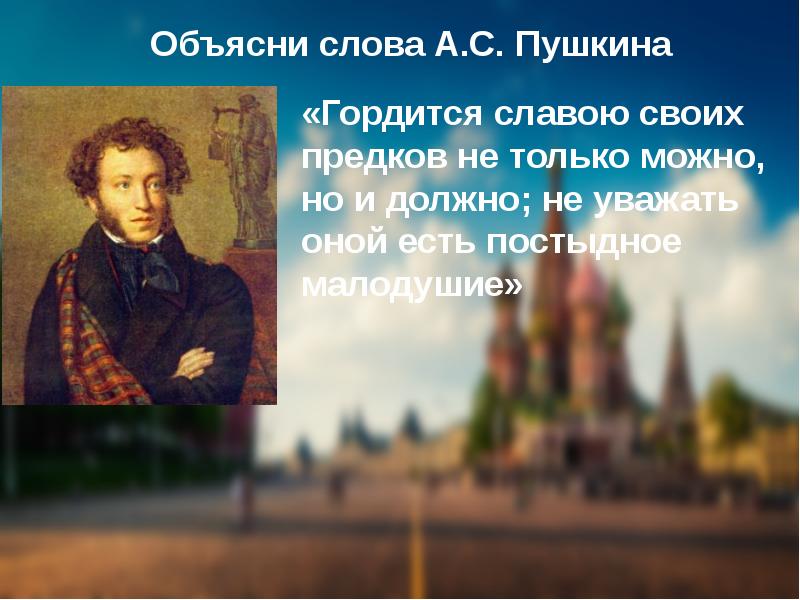 Объясни слова А.С. Пушкина

«Гордится славою своих предков не только можно, но и должно; не уважать оной есть постыдное малодушие»